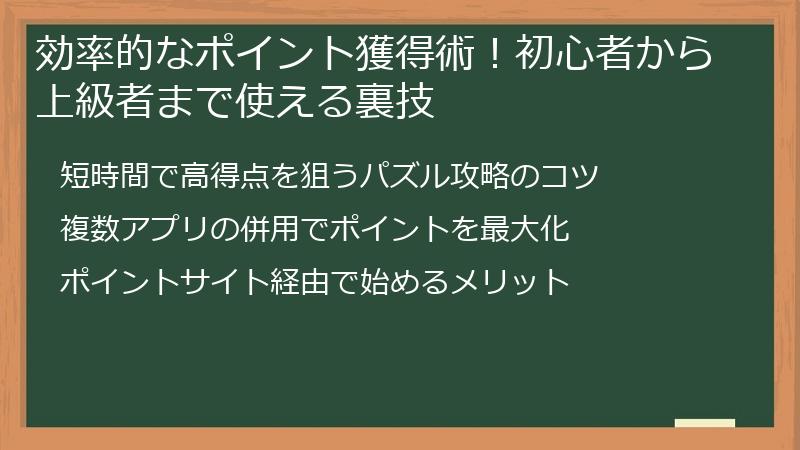 効率的なポイント獲得術！初心者から上級者まで使える裏技

短時間で高得点を狙うパズル攻略のコツ

複数アプリの併用でポイントを最大化

ポイントサイト経由で始めるメリット